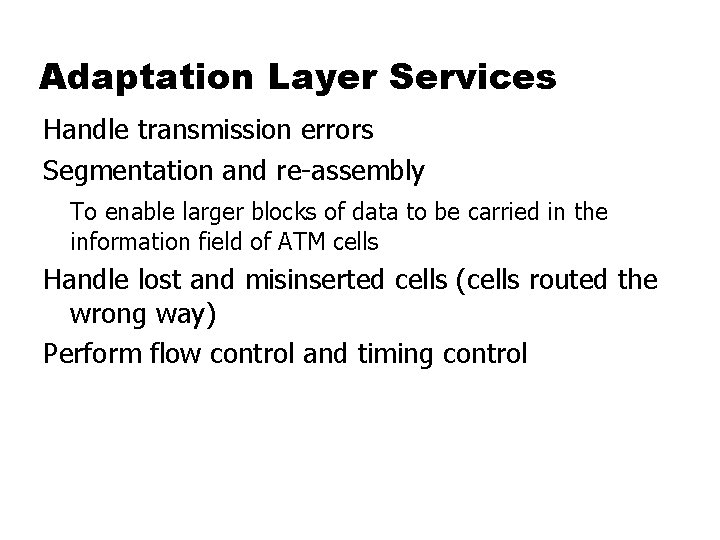 Adaptation Layer Services

Handle transmission errors

Segmentation and re-assembly

To enable larger blocks of data to be carried in the information field of ATM cells

Handle lost and misinserted cells (cells routed the wrong way)

Perform flow control and timing control